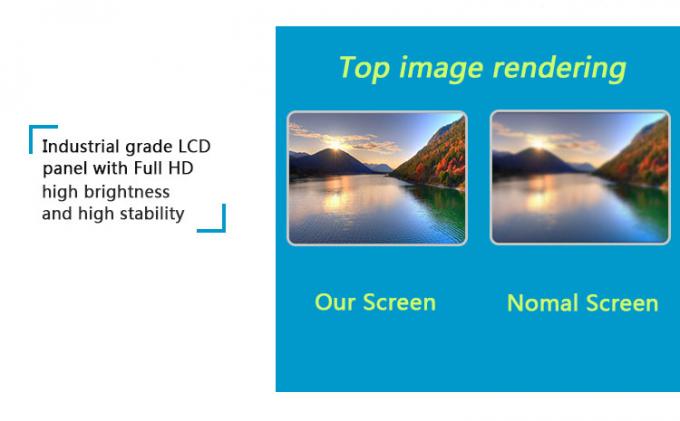 Industrial grade LCD panel with Full HD high brightness and high stability

Top image rendering

Our Screen

Nomal Screen